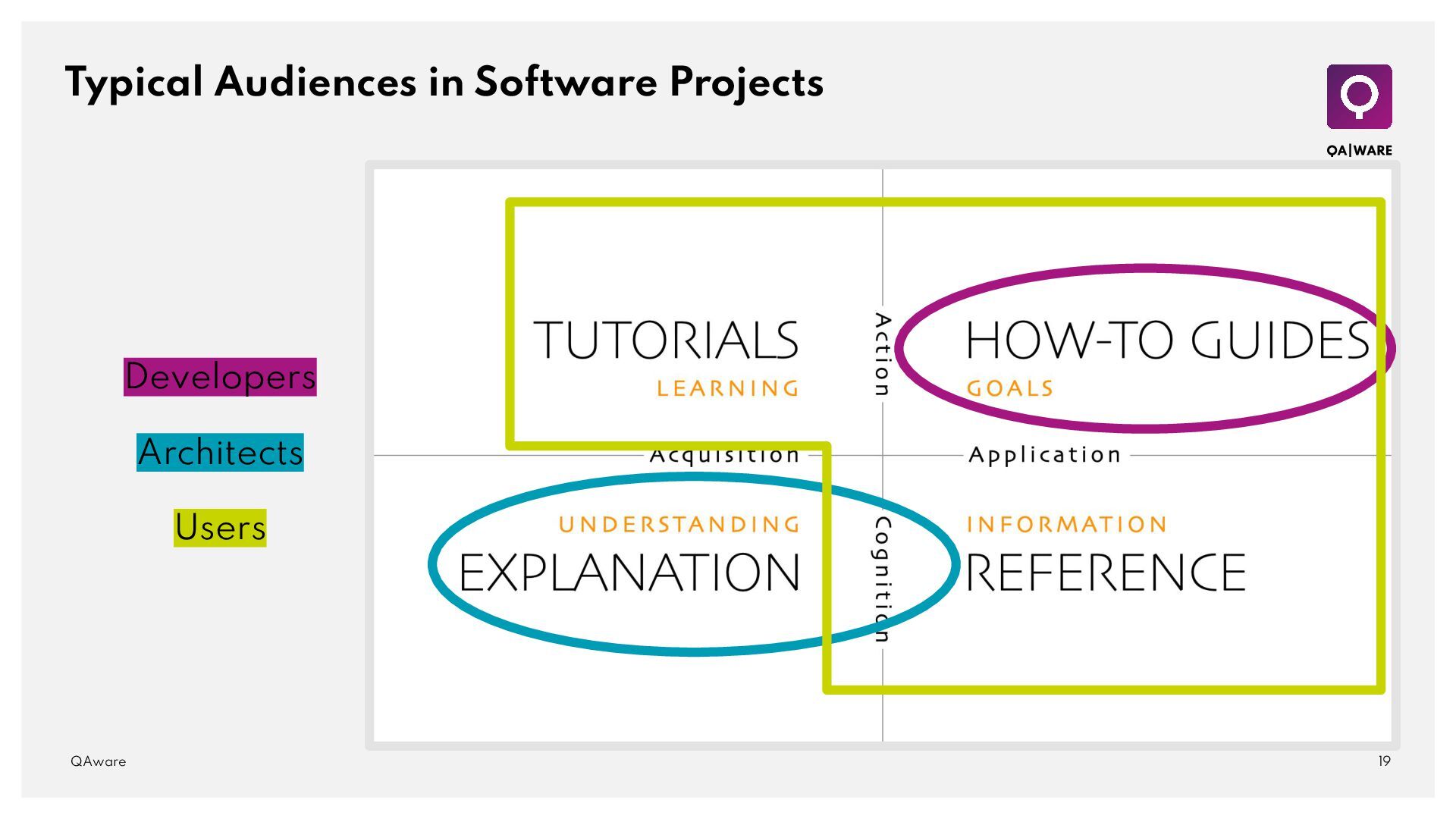 Typical Audiences in Software Projects

QA|WARE

Developers

Architects

Users

TUTORIALS
LEARNING

Action

HOW-TO GUIDES
GOALS

Acquisition

Application

UNDERSTANDING
EXPLANATION

Cognition

INFORMATION
REFERENCE

QAware

19